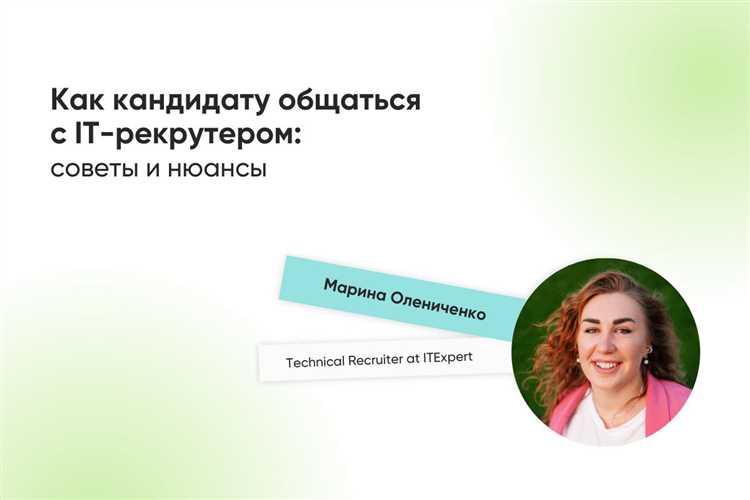 Как кандидату общаться с IT-рекрутером:
советы и нюансы

Марина Олениченко

Technical Recruiter at ITExpert